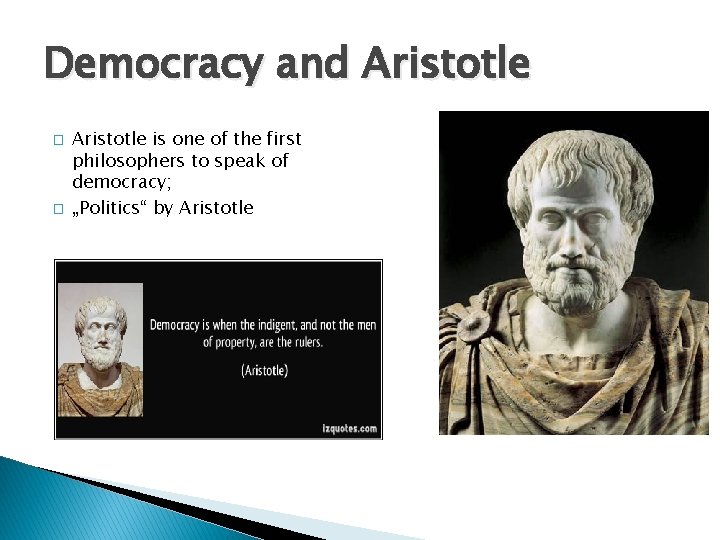 Democracy and Aristotle

□ Aristotle is one of the first philosophers to speak of democracy;

□ „Politics“ by Aristotle

Democracy is when the indigent, and not the men of property, are the rulers.

(Aristotle)

izquotes.com